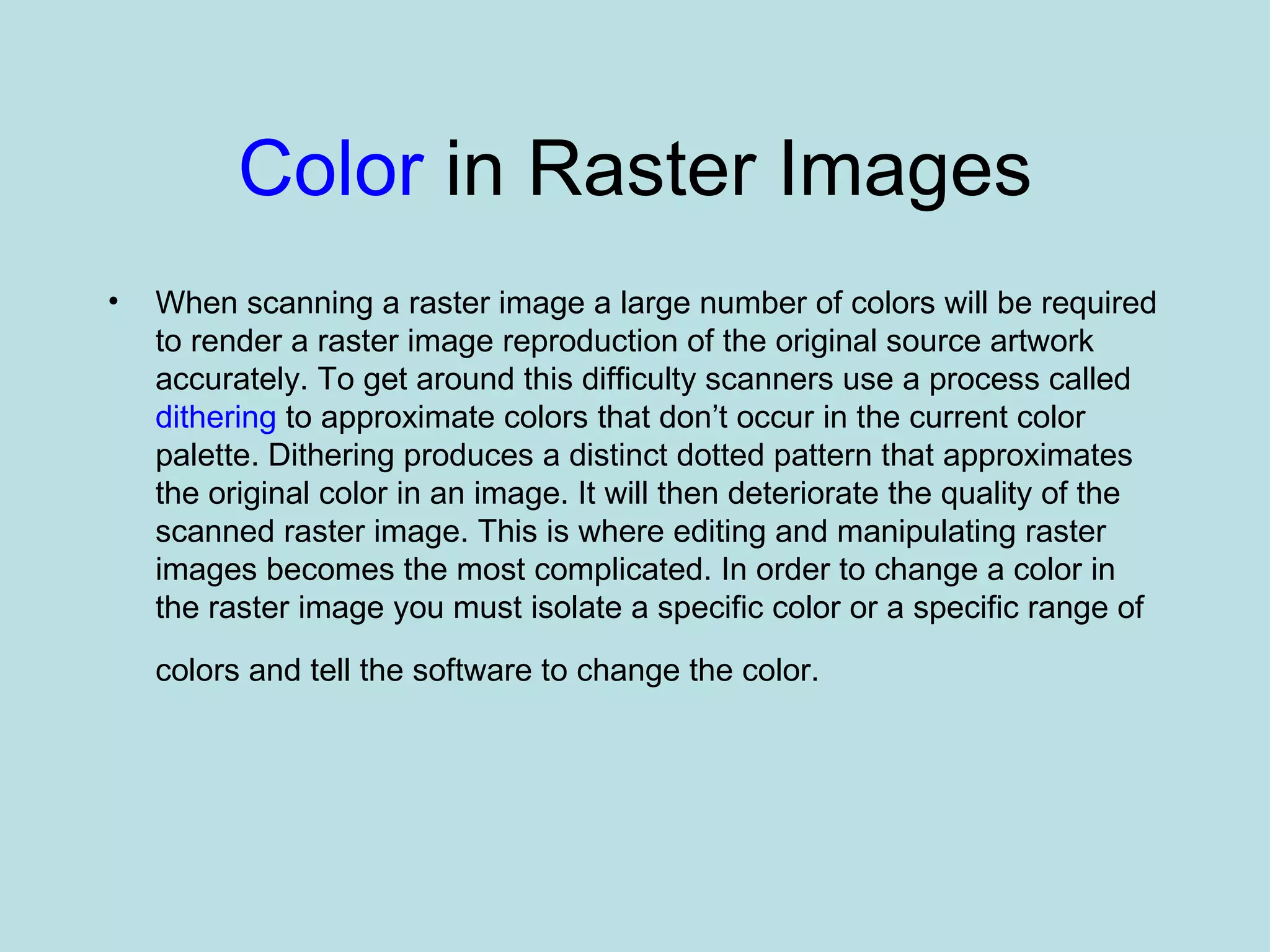 Color in Raster Images

• When scanning a raster image a large number of colors will be required to render a raster image reproduction of the original source artwork accurately. To get around this difficulty scanners use a process called dithering to approximate colors that don’t occur in the current color palette. Dithering produces a distinct dotted pattern that approximates the original color in an image. It will then deteriorate the quality of the scanned raster image. This is where editing and manipulating raster images becomes the most complicated. In order to change a color in the raster image you must isolate a specific color or a specific range of colors and tell the software to change the color.